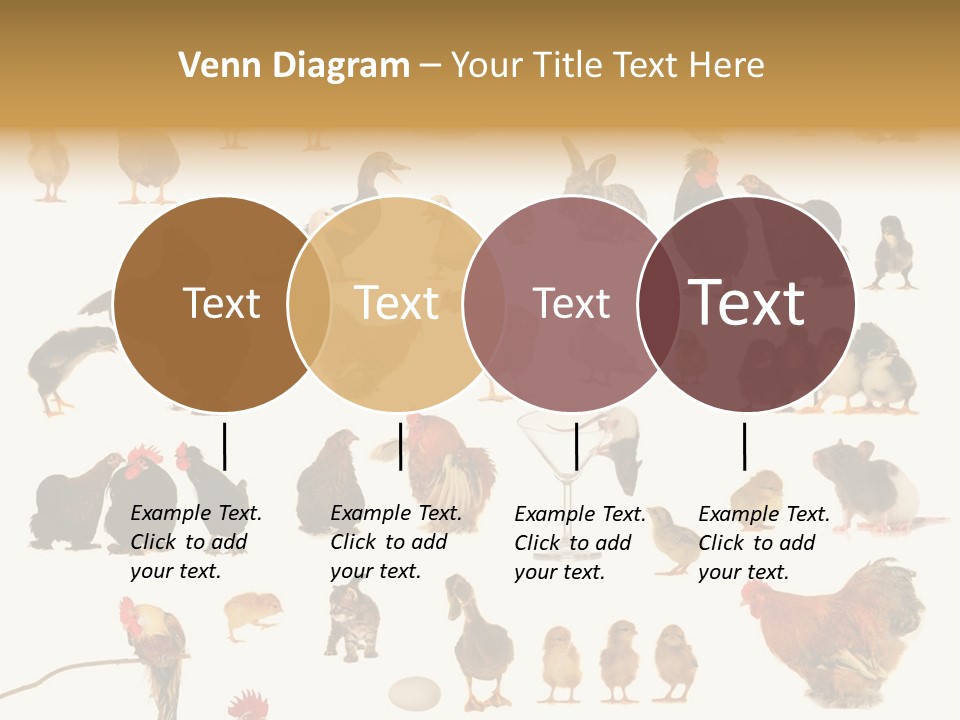 Venn Diagram – Your Title Text Here

Text

Text

Text

Text

Example Text. Click to add your text.

Example Text. Click to add your text.

Example Text. Click to add your text.

Example Text. Click to add your text.